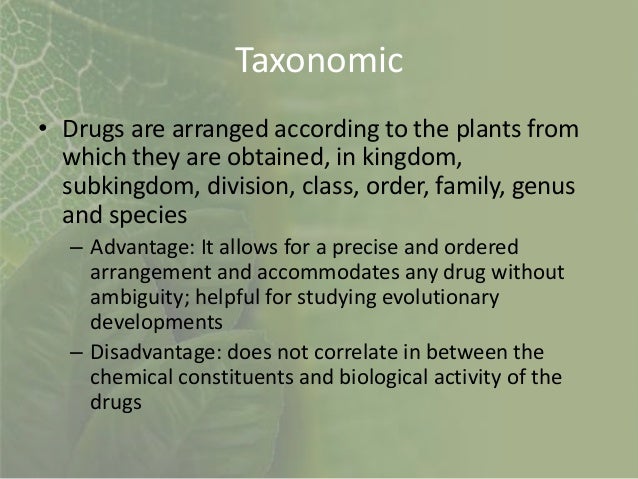 Taxonomic

• Drugs are arranged according to the plants from which they are obtained, in kingdom, subkingdom, division, class, order, family, genus and species

– Advantage: It allows for a precise and ordered arrangement and accommodates any drug without ambiguity; helpful for studying evolutionary developments

– Disadvantage: does not correlate in between the chemical constituents and biological activity of the drugs